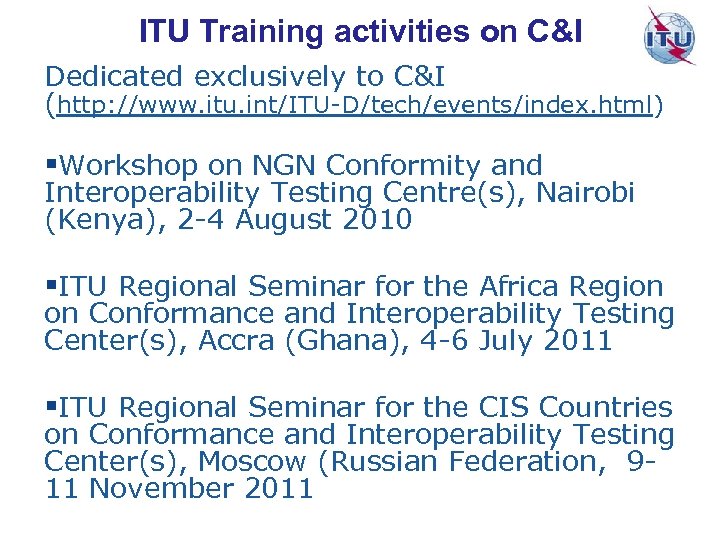 ITU Training activities on C&I

ITU

Dedicated exclusively to C&I (http://www.itu.int/ITU-D/tech/events/index.html)

▪Workshop on NGN Conformity and Interoperability Testing Centre(s), Nairobi (Kenya), 2-4 August 2010

▪ITU Regional Seminar for the Africa Region on Conformance and Interoperability Testing Center(s), Accra (Ghana), 4-6 July 2011

▪ITU Regional Seminar for the CIS Countries on Conformance and Interoperability Testing Center(s), Moscow (Russian Federation, 9-11 November 2011